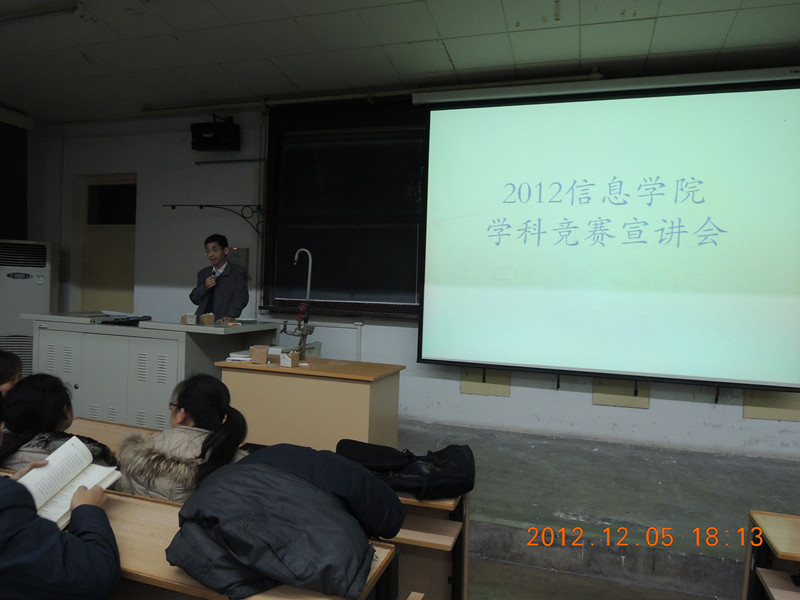 2012信息学院
学科竞赛宣讲会

2012.12.05 18:13